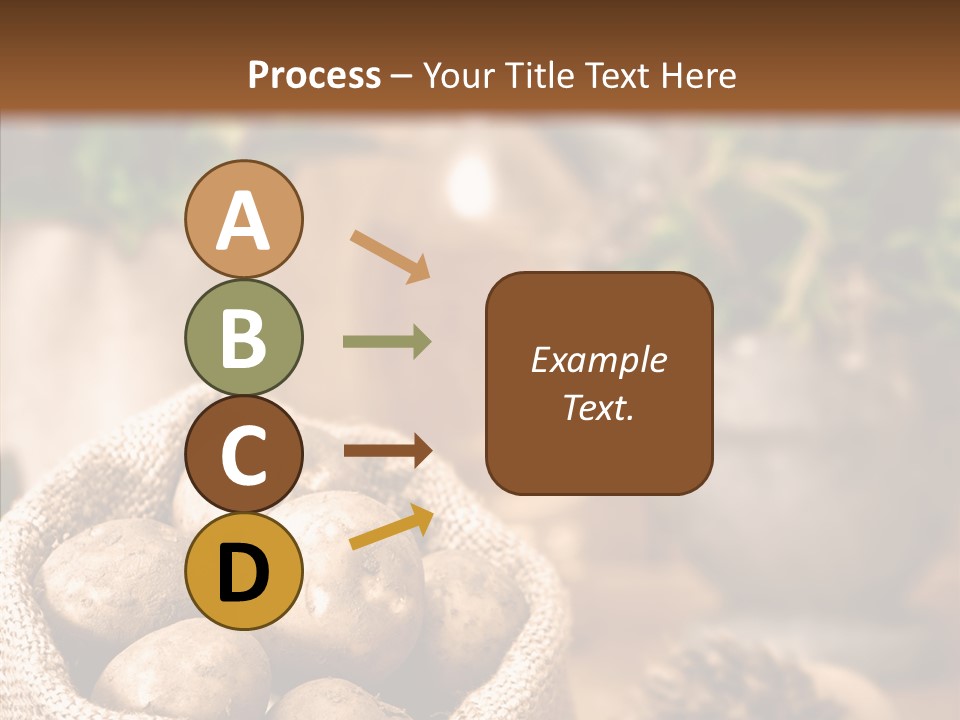 Process – Your Title Text Here

A

B

C

D

Example Text.